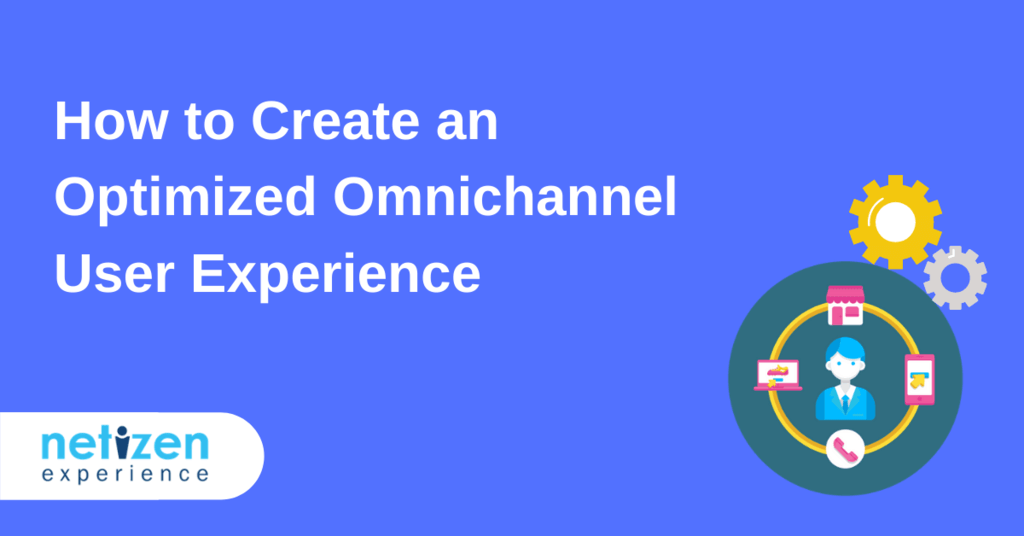 How to Create an Optimized Omnichannel User Experience

netizen
experience